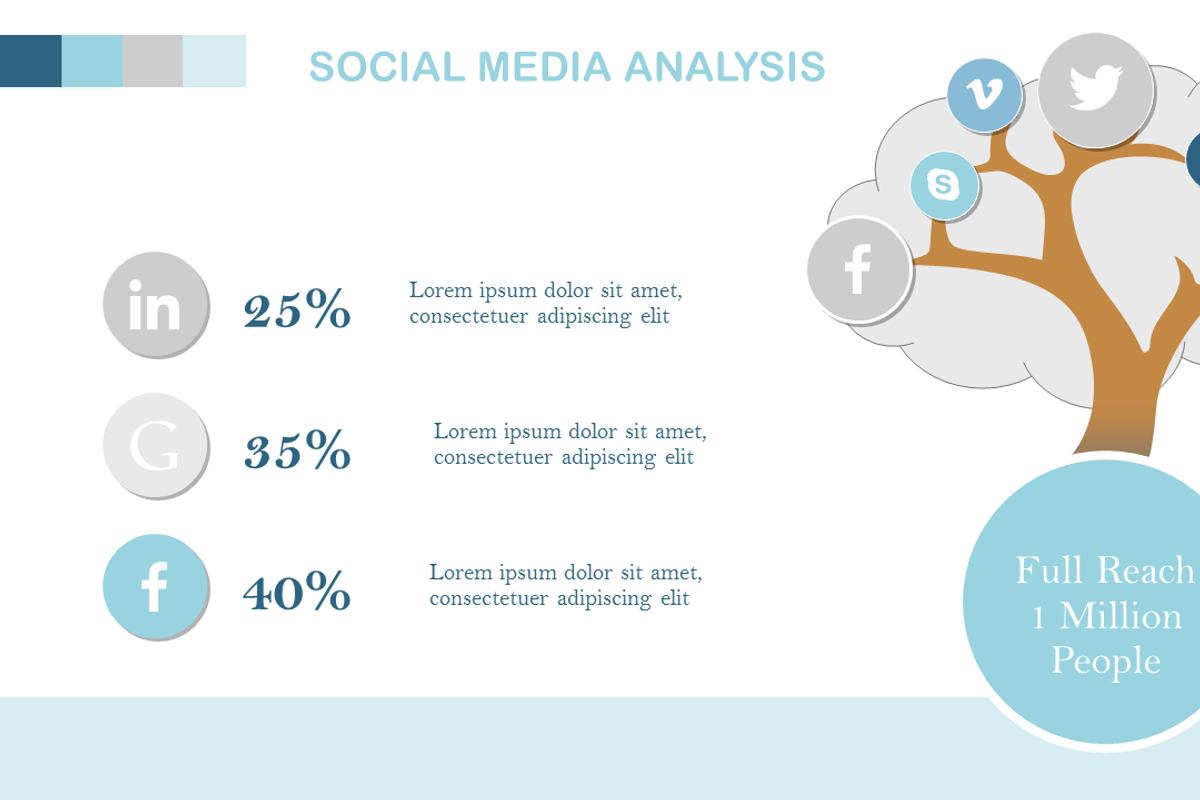 SOCIAL MEDIA ANALYSIS

in 25% Lorem ipsum dolor sit amet, consectetuer adipiscing elit

G 35% Lorem ipsum dolor sit amet, consectetuer adipiscing elit

f 40% Lorem ipsum dolor sit amet, consectetuer adipiscing elit

Full Reach 1 Million People